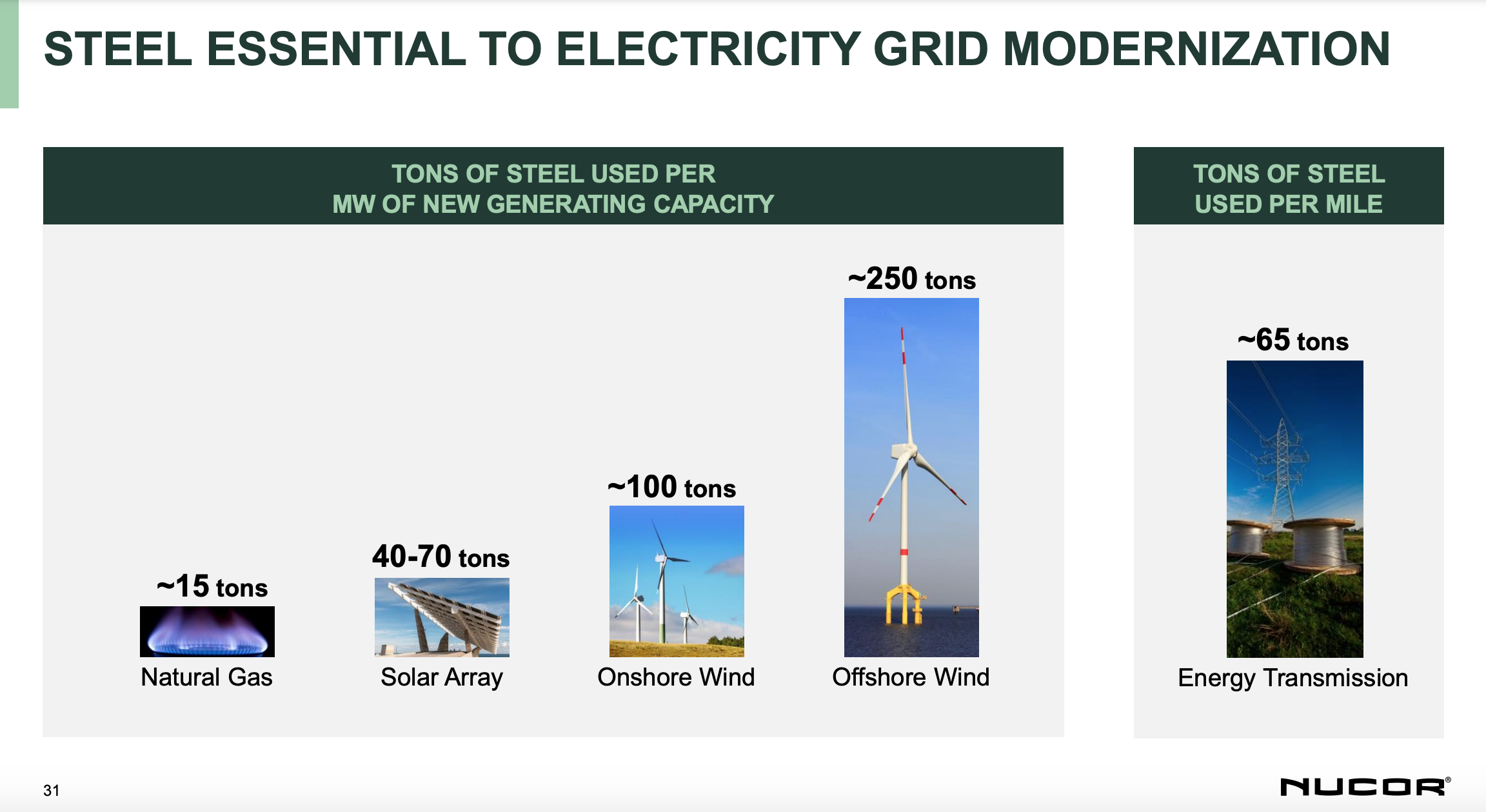 STEEL ESSENTIAL TO ELECTRICITY GRID MODERNIZATION

TONS OF STEEL USED PER MW OF NEW GENERATING CAPACITY

~15 tons
Natural Gas

40-70 tons
Solar Array

~100 tons
Onshore Wind

~250 tons
Offshore Wind

TONS OF STEEL USED PER MILE

~65 tons
Energy Transmission

31

NUCOR®